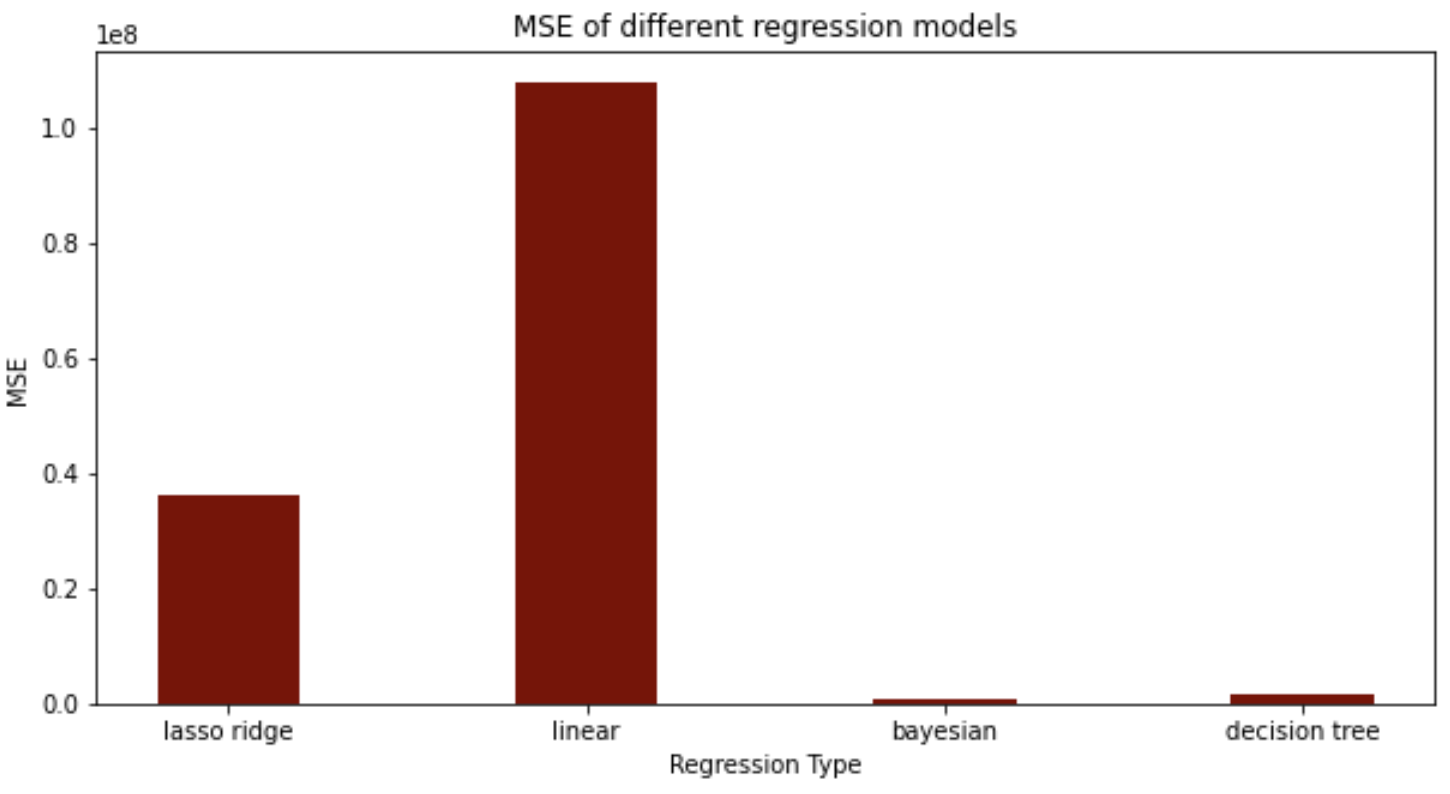 MSE of different regression models

1e8

1.0
0.8
0.6
0.4
0.2
0.0

MSE

lasso ridge
linear
bayesian
decision tree

Regression Type